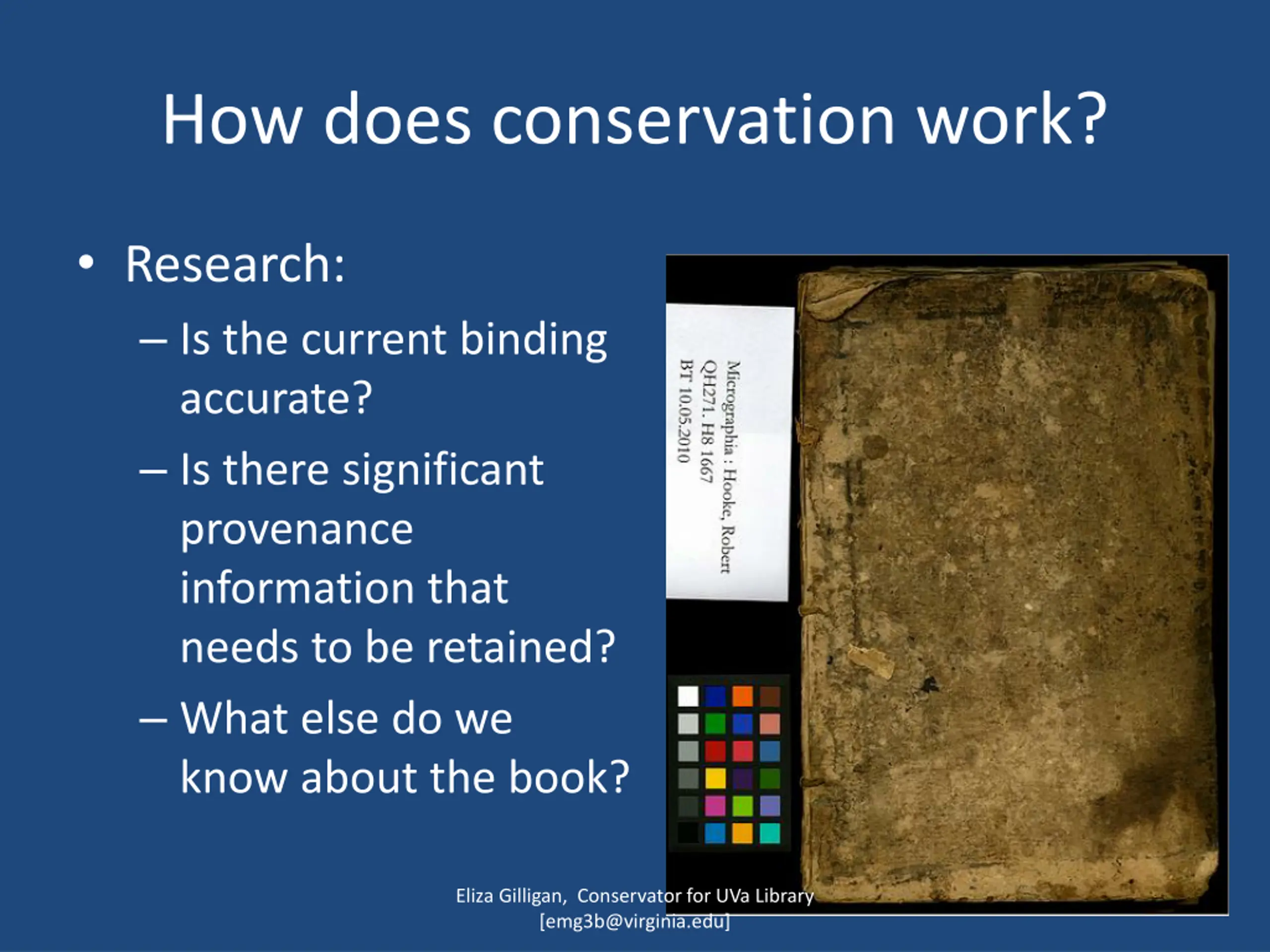 How does conservation work?

• Research:
– Is the current binding accurate?
– Is there significant provenance information that needs to be retained?
– What else do we know about the book?

Micrographia : Hooke, Robert
QH271. H8 1667
BT 10.05.2010

Eliza Gilligan, Conservator for UVa Library
[emg3b@virginia.edu]